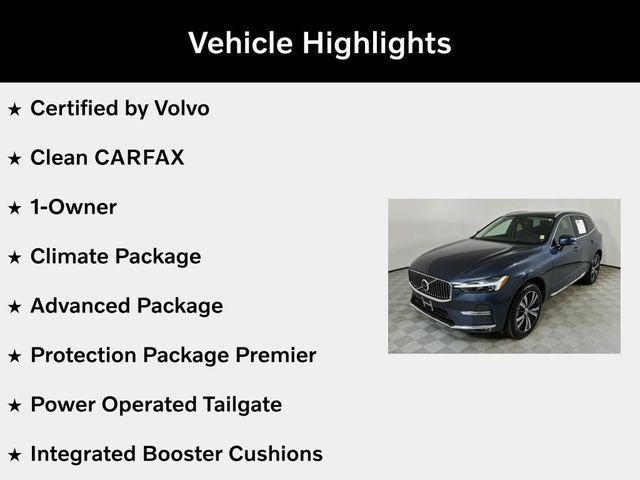 Vehicle Highlights

★ Certified by Volvo

★ Clean CARFAX

★ 1-Owner

★ Climate Package

★ Advanced Package

★ Protection Package Premier

★ Power Operated Tailgate

★ Integrated Booster Cushions